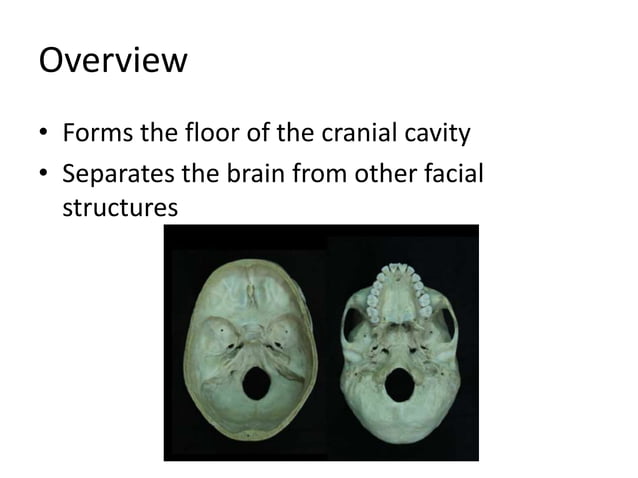 Overview

• Forms the floor of the cranial cavity
• Separates the brain from other facial structures